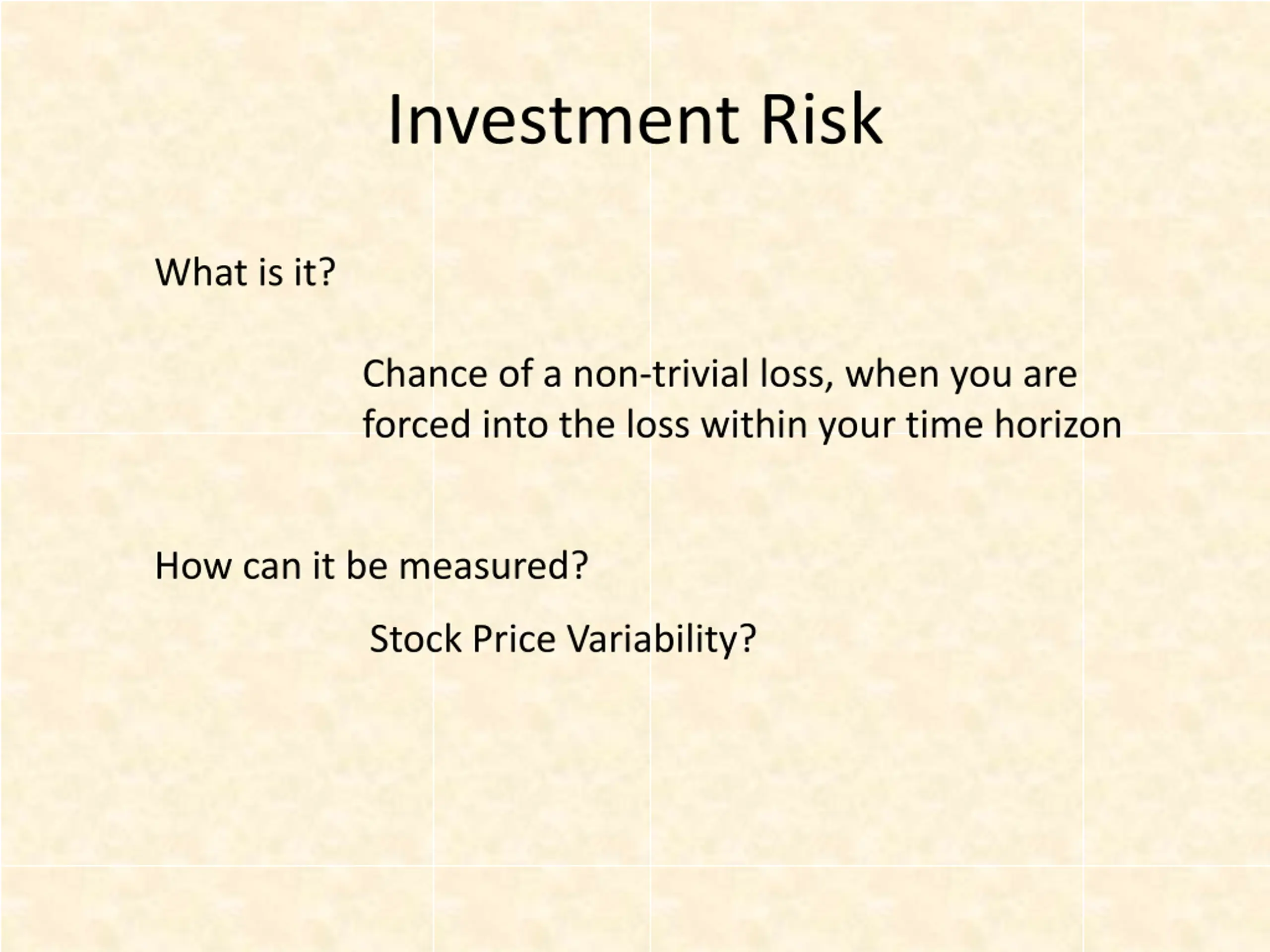 Investment Risk

What is it?

Chance of a non-trivial loss, when you are forced into the loss within your time horizon

How can it be measured?

Stock Price Variability?